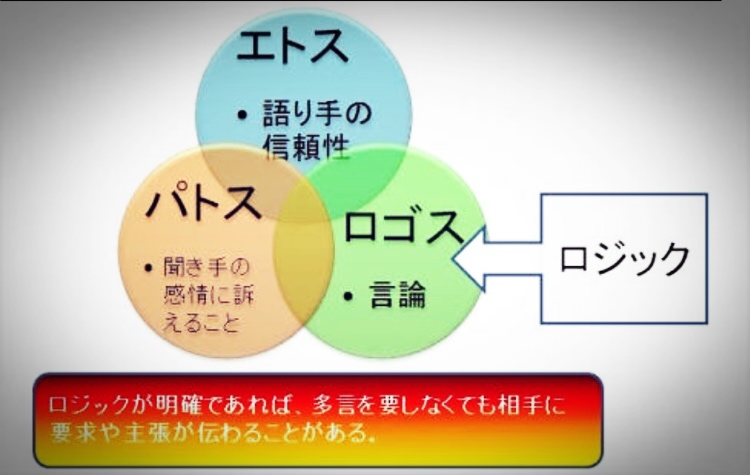 エトス

• 語り手の信頼性

パトス

• 聞き手の感情に訴えること

ロゴス

• 言論

ロジック

ロジックが明確であれば、多言を要しなくても相手に要求や主張が伝わることがある。